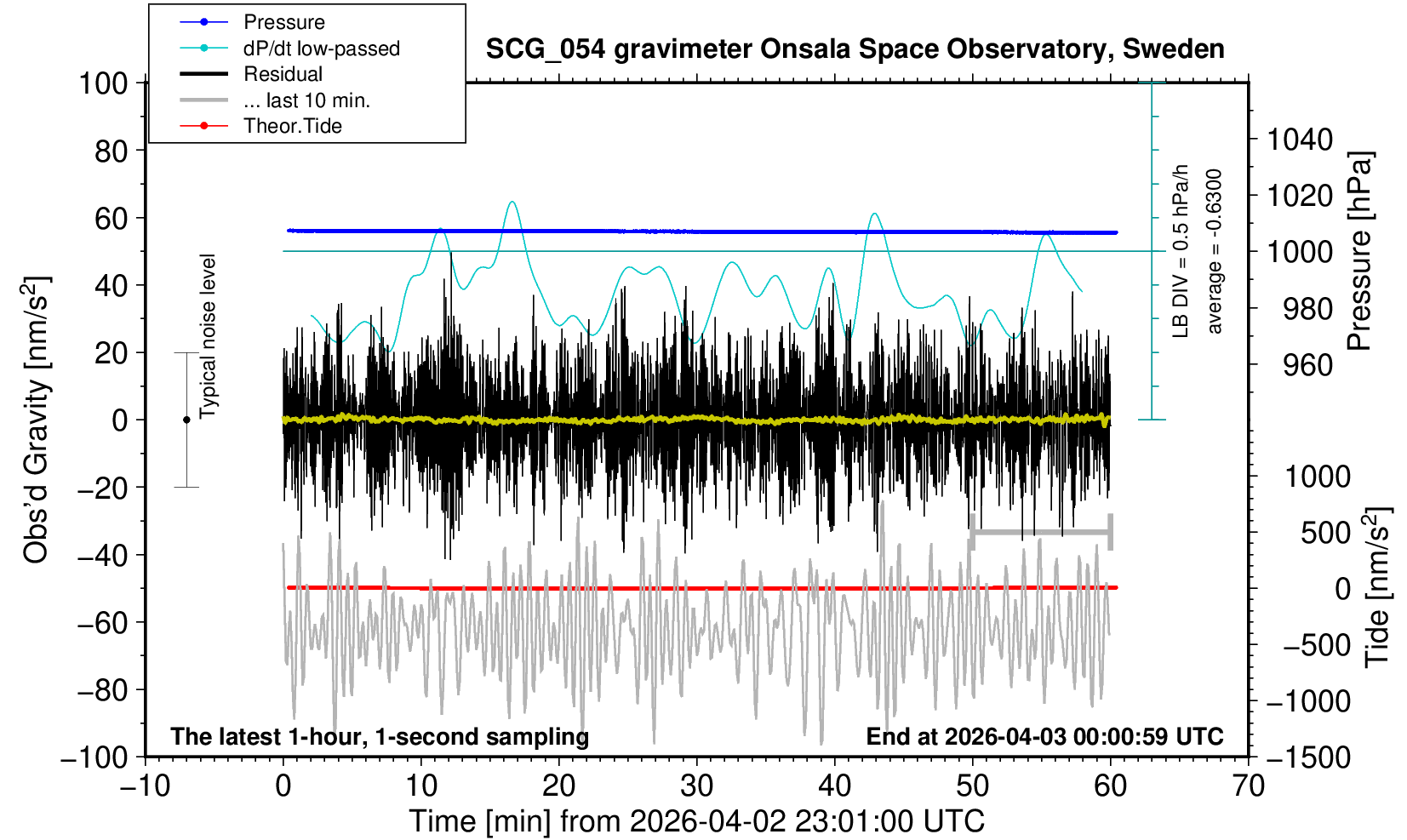 Pressure
dP/dt low-passed
Residual
... last 10 min.
Theor.Tide

SCG_054 gravimeter Onsala Space Observatory, Sweden

100
80
60
40
20
0
−20
−40
−60
−80
−100

Obs'd Gravity [nm/s$^2$]

Typical noise level

LB DIV = 0.5 hPa/h
average = -0.6300

1040
1020
1000
980
960

Pressure [hPa]

1000
500
0
−500
−1000
−1500

Tide [nm/s$^2$]

The latest 1-hour, 1-second sampling
End at 2026-04-03 00:00:59 UTC

−10
0
10
20
30
40
50
60
70

Time [min] from 2026-04-02 23:01:00 UTC